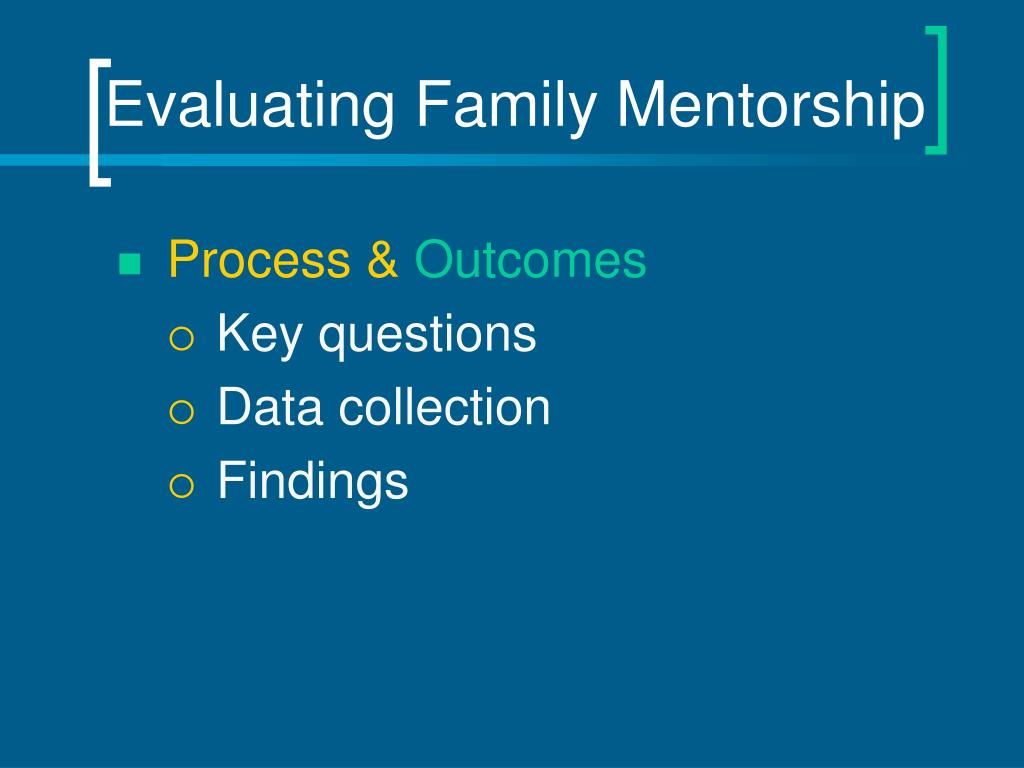 Evaluating Family Mentorship

- Process & Outcomes
  - Key questions
  - Data collection
  - Findings